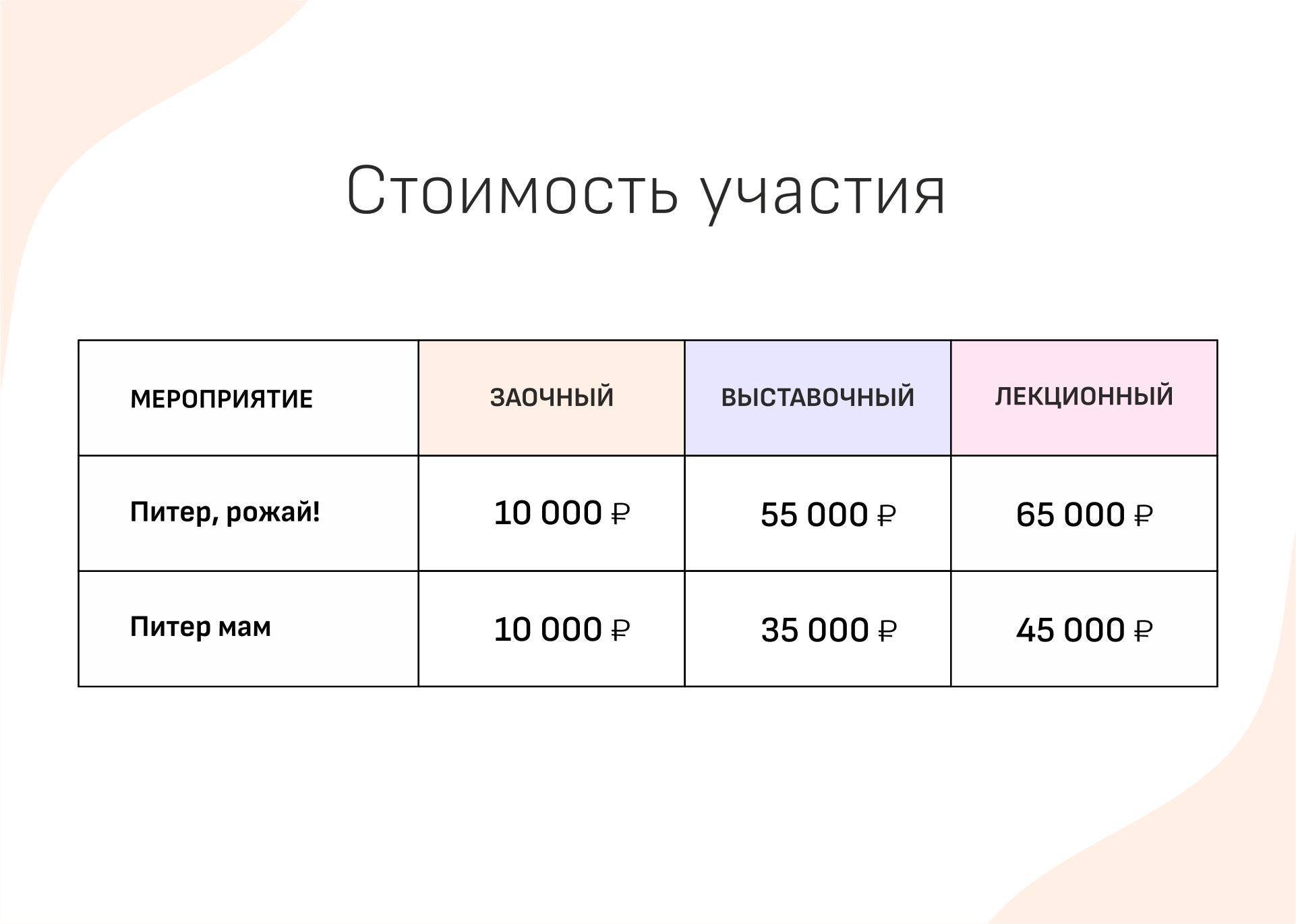 Стоимость участия

| МЕРОПРИЯТИЕ | ЗАОЧНЫЙ | ВЫСТАВОЧНЫЙ | ЛЕКЦИОННЫЙ |
|---|---|---|---|
| Питер, рожай! | 10 000 ₽ | 55 000 ₽ | 65 000 ₽ |
| Питер мам | 10 000 ₽ | 35 000 ₽ | 45 000 ₽ |